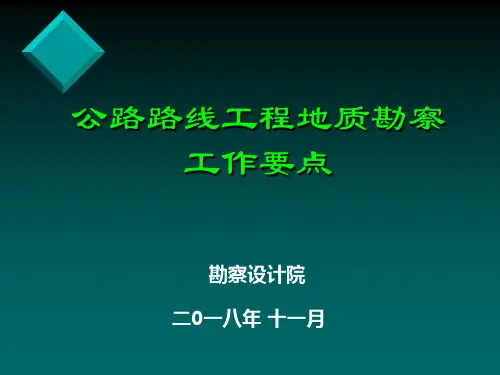 公路路线工程地质勘察
工作要点

勘察设计院

二0一八年 十一月